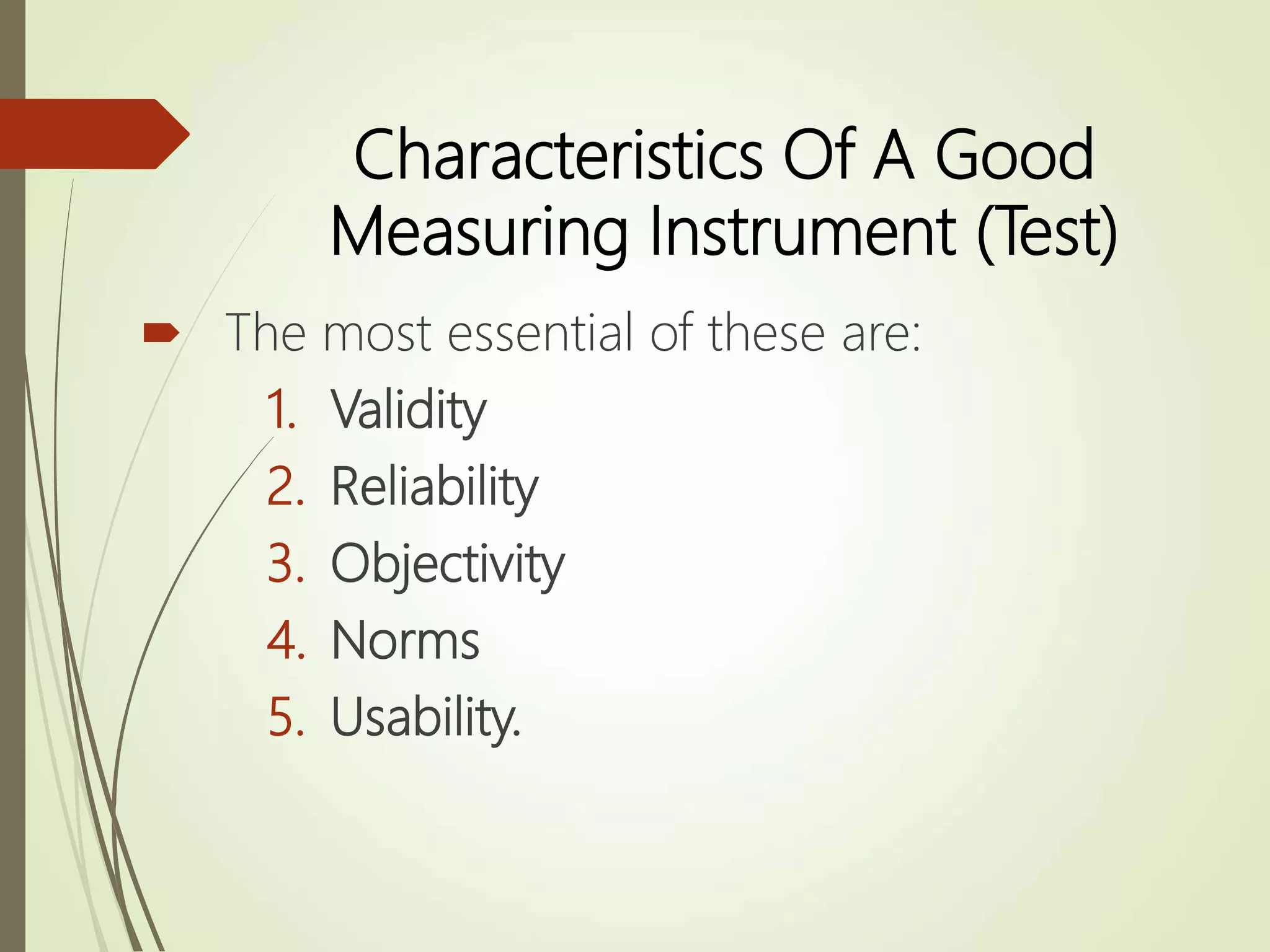 Characteristics Of A Good Measuring Instrument (Test)

The most essential of these are:

1. Validity
2. Reliability
3. Objectivity
4. Norms
5. Usability.